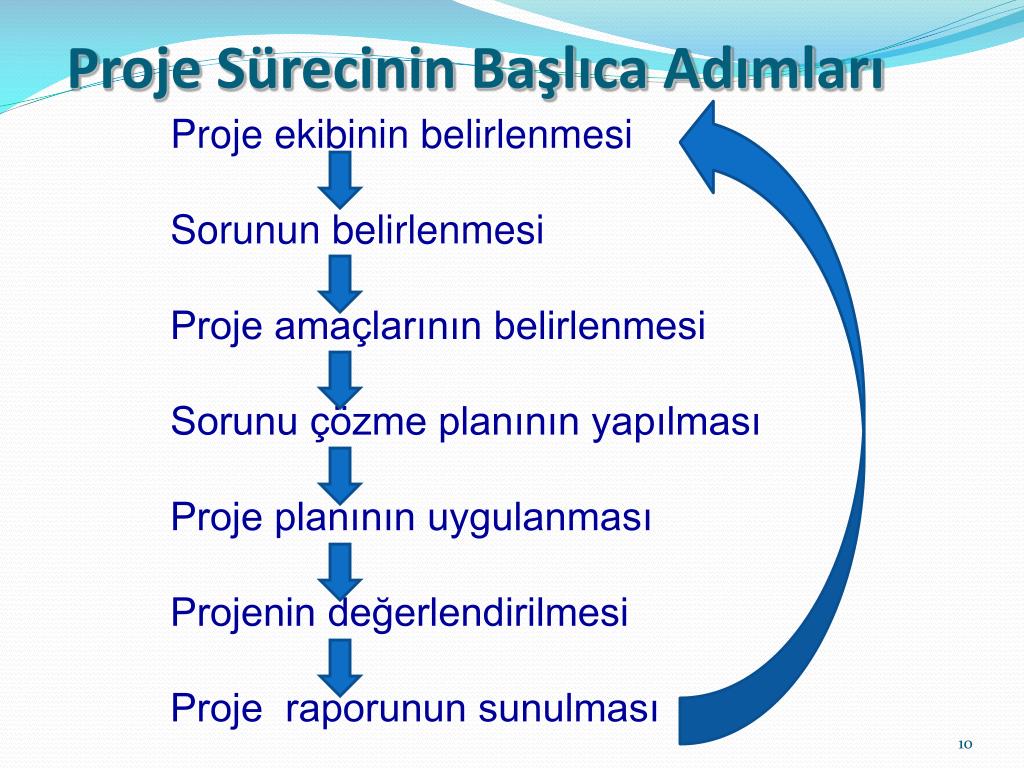 Proje Sürecinin Başlıca Adımları

Proje ekibinin belirlenmesi

Sorunun belirlenmesi

Proje amaçlarının belirlenmesi

Sorunu çözme planının yapılması

Proje planının uygulanması

Projenin değerlendirilmesi

Proje  raporunun sunulması

10